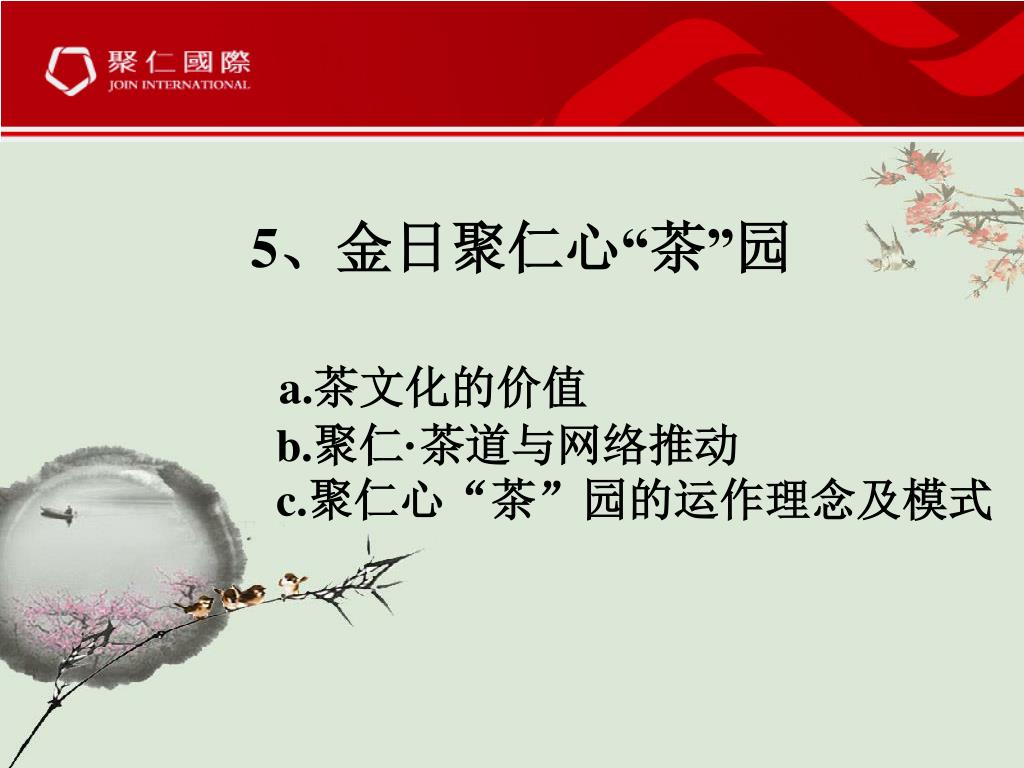 聚仁國際
JOIN INTERNATIONAL

5、金日聚仁心“茶”园

a.茶文化的价值
b.聚仁·茶道与网络推动
c.聚仁心“茶”园的运作理念及模式